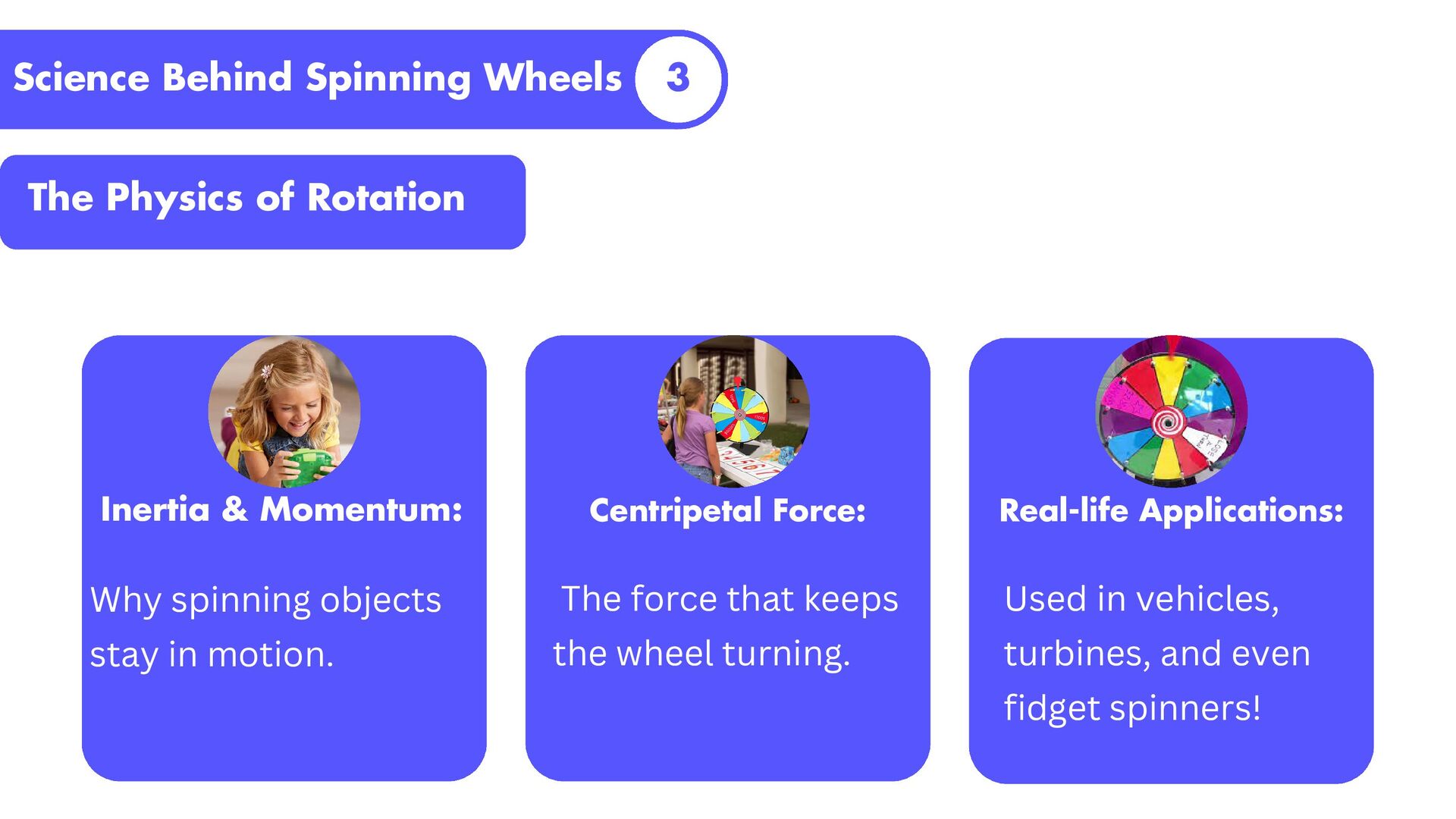 Science Behind Spinning Wheels 3

The Physics of Rotation

Inertia & Momentum:

Why spinning objects stay in motion.

Centripetal Force:

The force that keeps the wheel turning.

Real-life Applications:

Used in vehicles, turbines, and even fidget spinners!